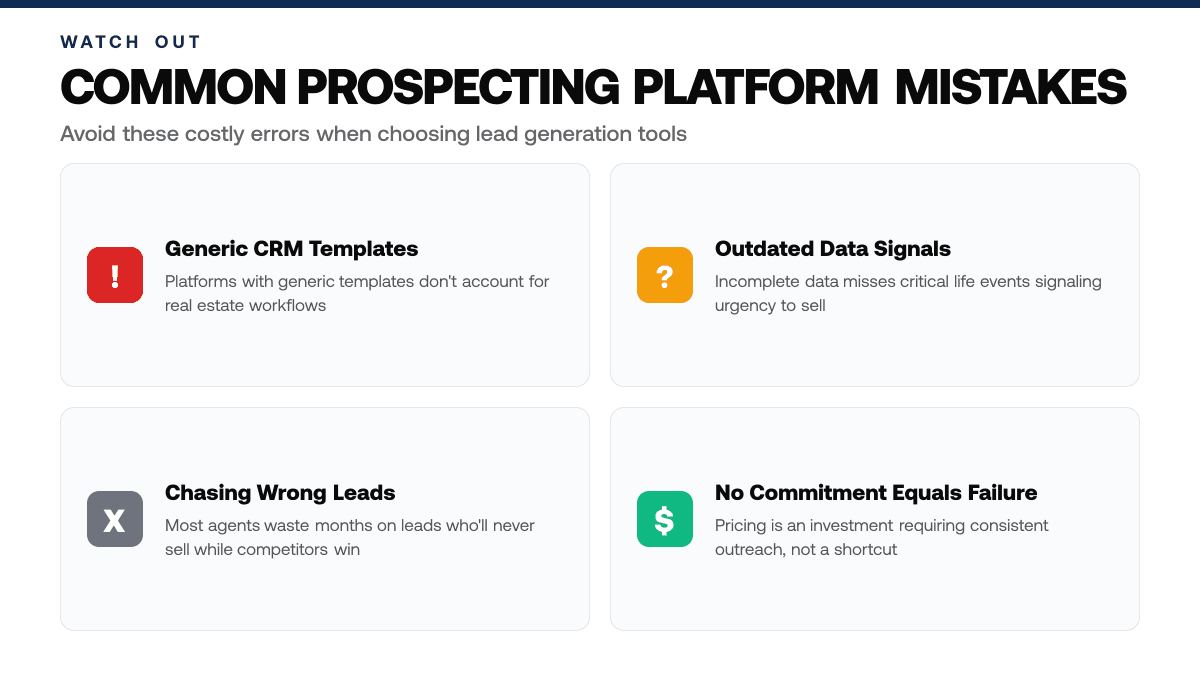 WATCH OUT

COMMON PROSPECTING PLATFORM MISTAKES

Avoid these costly errors when choosing lead generation tools

!

Generic CRM Templates

Platforms with generic templates don't account for real estate workflows

?

Outdated Data Signals

Incomplete data misses critical life events signaling urgency to sell

X

Chasing Wrong Leads

Most agents waste months on leads who'll never sell while competitors win

$

No Commitment Equals Failure

Pricing is an investment requiring consistent outreach, not a shortcut